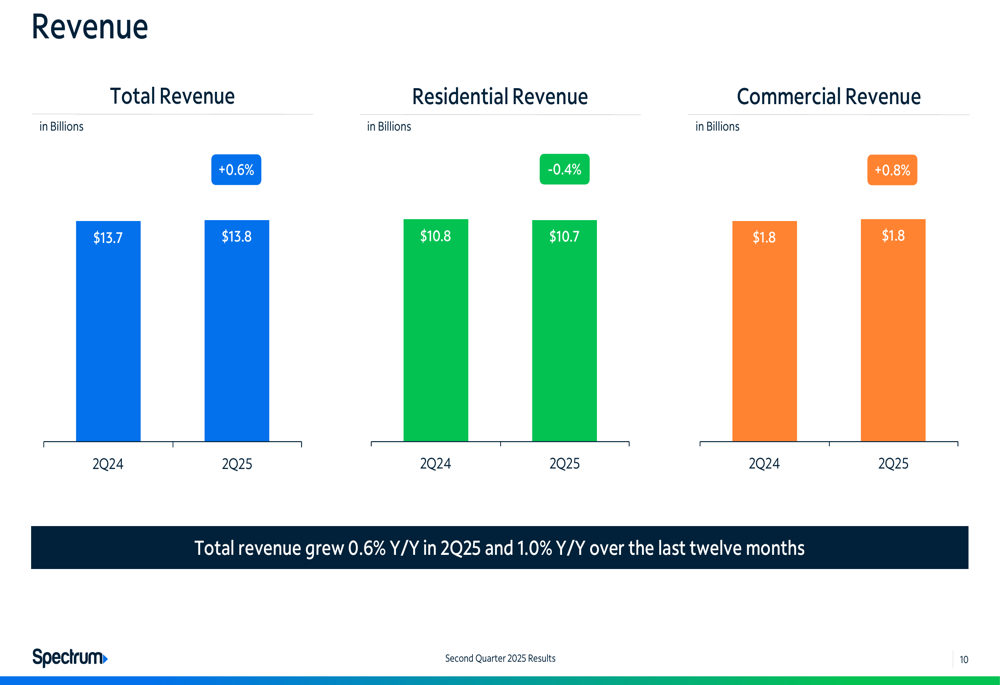 Revenue

Total Revenue

in Billions

+0.6%

$13.7

$13.8

2Q24

2Q25

Residential Revenue

in Billions

-0.4%

$10.8

$10.7

2Q24

2Q25

Commercial Revenue

in Billions

+0.8%

$1.8

$1.8

2Q24

2Q25

Total revenue grew 0.6% Y/Y in 2Q25 and 1.0% Y/Y over the last twelve months

Spectrum

Second Quarter 2025 Results

10